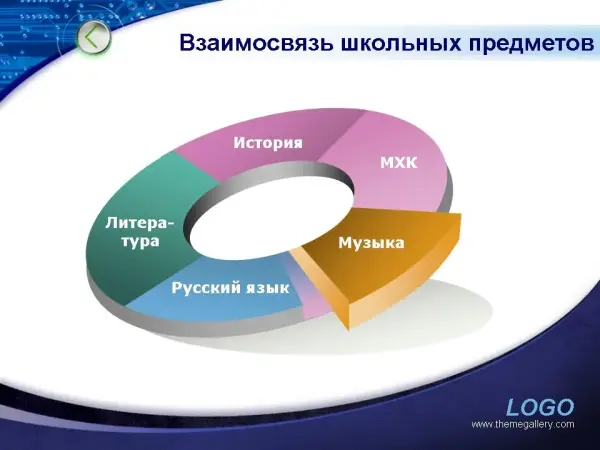 Взаимосвязь школьных предметов

История

МХК

Литература

Музыка

Русский язык

LOGO
www.themegallery.com